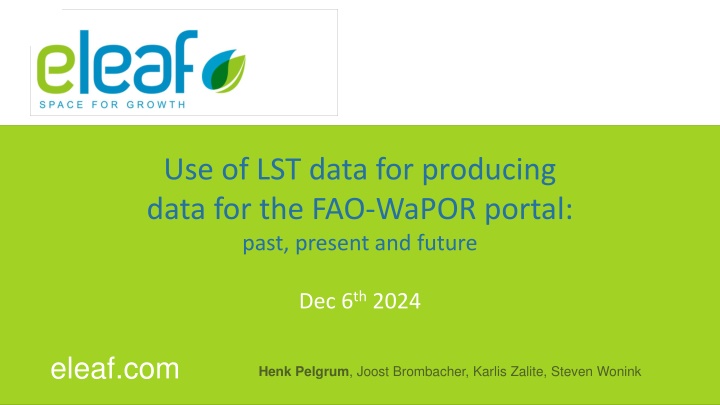 eleaf
SPACE FOR GROWTH

Use of LST data for producing data for the FAO-WaPOR portal:
past, present and future

Dec 6$^{th}$ 2024

eleaf.com

Henk Pelgrum, Joost Brombacher, Karlis Zalite, Steven Wonink